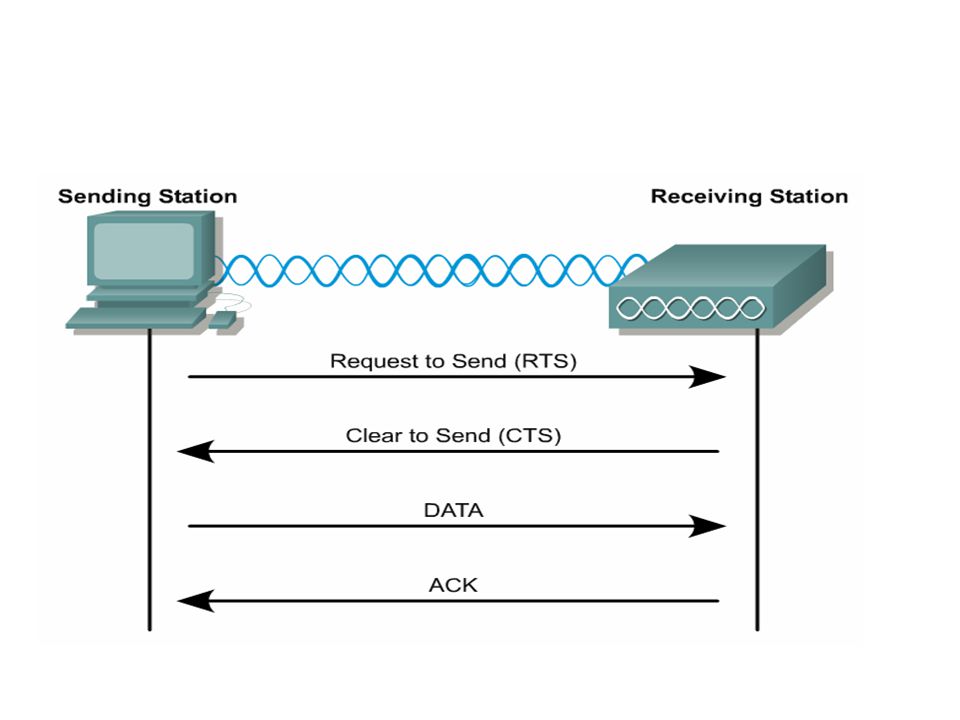 Sending Station

Receiving Station

Request to Send (RTS)

Clear to Send (CTS)

DATA

ACK